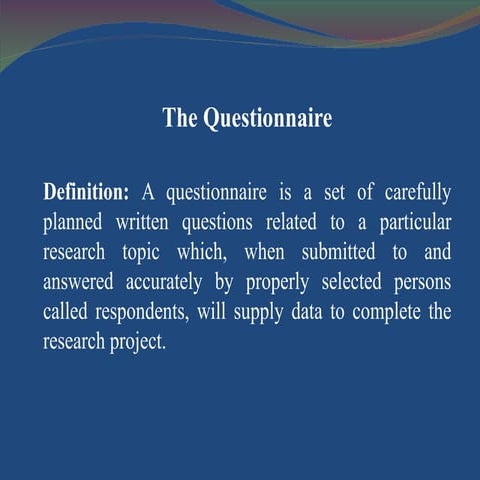 The Questionnaire

Definition: A questionnaire is a set of carefully planned written questions related to a particular research topic which, when submitted to and answered accurately by properly selected persons called respondents, will supply data to complete the research project.